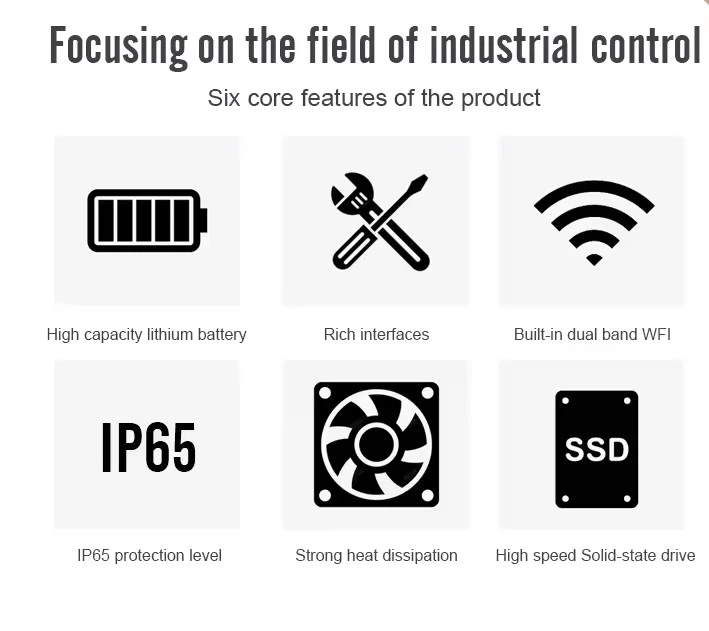 Focusing on the field of industrial control

Six core features of the product

High capacity lithium battery

Rich interfaces

Built-in dual band WFI

IP65

IP65 protection level

Strong heat dissipation

SSD

High speed Solid-state drive